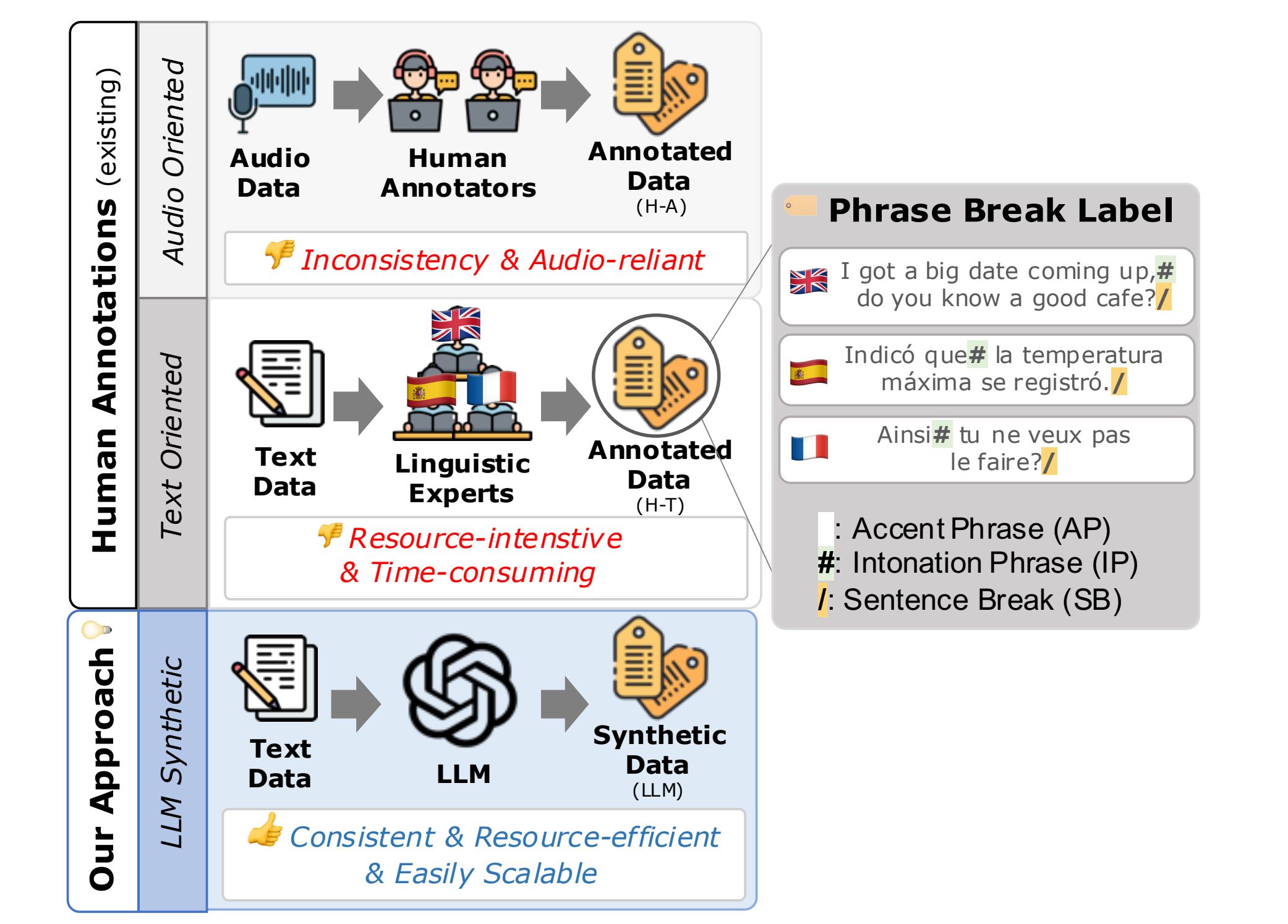 Human Annotations (existing)

Audio Oriented

Audio Data

Human Annotators

Annotated Data (H-A)

Inconsistency & Audio-reliant

Text Oriented

Text Data

Linguistic Experts

Annotated Data (H-T)

Resource-intenstive & Time-consuming

Our Approach

LLM Synthetic

Text Data

LLM

Synthetic Data (LLM)

Consistent & Resource-efficient & Easily Scalable

Phrase Break Label

I got a big date coming up,# do you know a good cafe?/

Indicó que# la temperatura máxima se registró./

Ainsi# tu ne veux pas le faire?/

: Accent Phrase (AP)
#: Intonation Phrase (IP)
/: Sentence Break (SB)